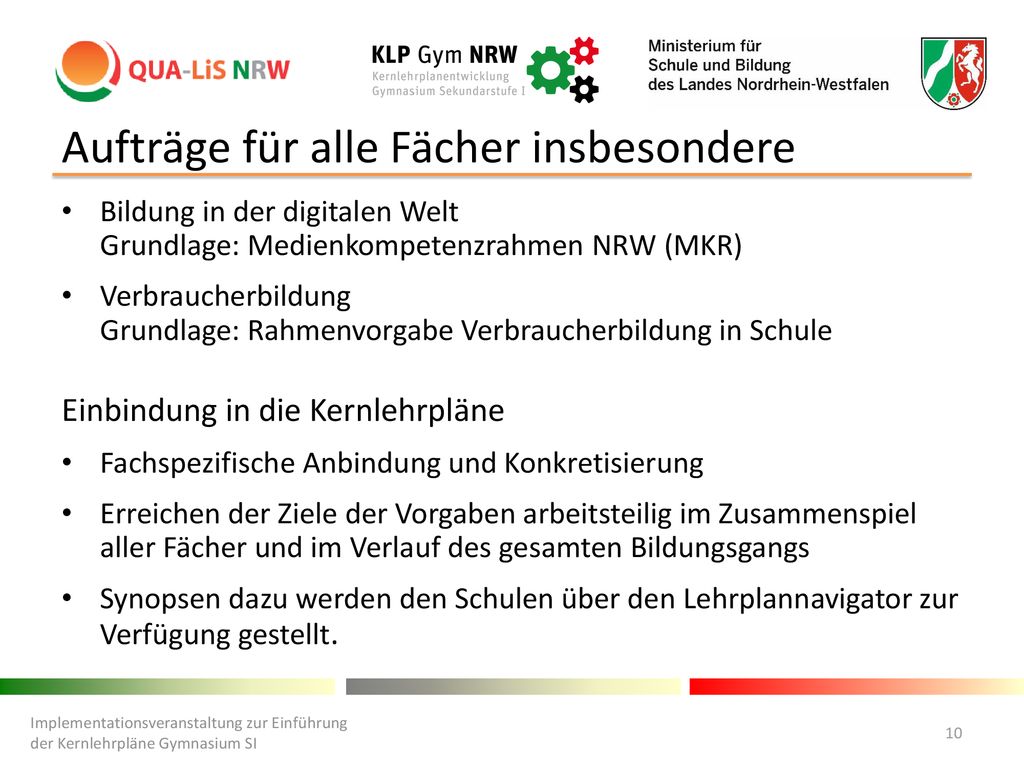 QUA-LiS NRW

KLP Gym NRW
Kernlehrplanentwicklung
Gymnasium Sekundarstufe I

Ministerium für
Schule und Bildung
des Landes Nordrhein-Westfalen

Aufträge für alle Fächer insbesondere

• Bildung in der digitalen Welt
Grundlage: Medienkompetenzrahmen NRW (MKR)

• Verbraucherbildung
Grundlage: Rahmenvorgabe Verbraucherbildung in Schule

Einbindung in die Kernlehrpläne

• Fachspezifische Anbindung und Konkretisierung

• Erreichen der Ziele der Vorgaben arbeitsteilig im Zusammenspiel aller Fächer und im Verlauf des gesamten Bildungsgangs

• Synopsen dazu werden den Schulen über den Lehrplannavigator zur Verfügung gestellt.

Implementationsveranstaltung zur Einführung der Kernlehrpläne Gymnasium SI

10